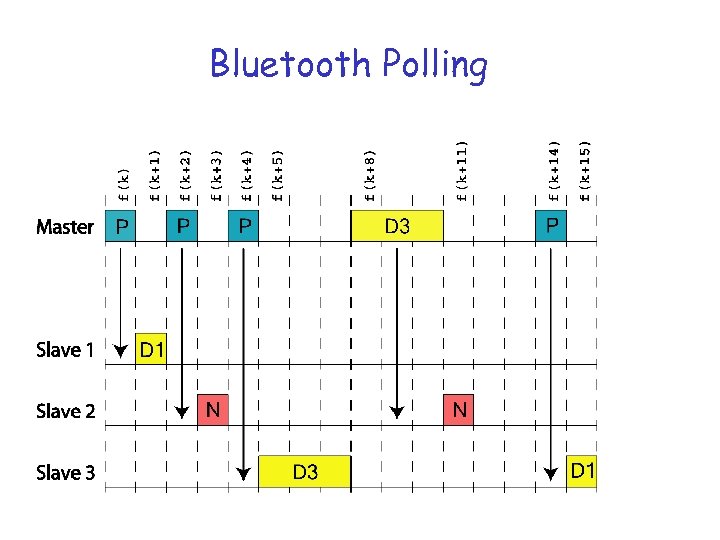 Bluetooth Polling

f(k) f(k+1) f(k+2) f(k+3) f(k+4) f(k+5) f(k+8) f(k+11) f(k+14) f(k+15)

Master P P P D3 P

Slave 1 D1

Slave 2 N N

Slave 3 D3 D1